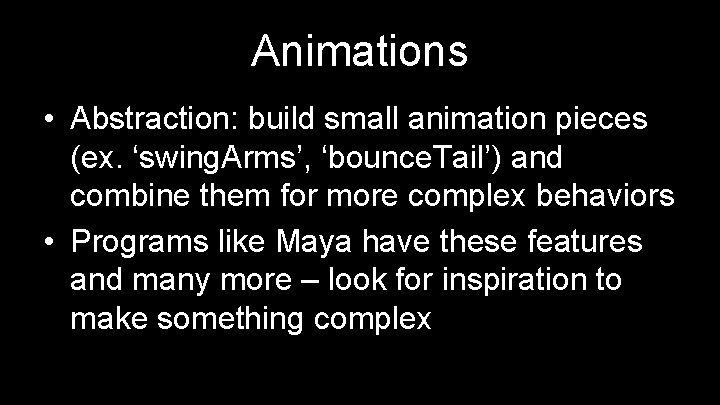 Animations

• Abstraction: build small animation pieces (ex. ‘swingArms’, ‘bounceTail’) and combine them for more complex behaviors
• Programs like Maya have these features and many more – look for inspiration to make something complex